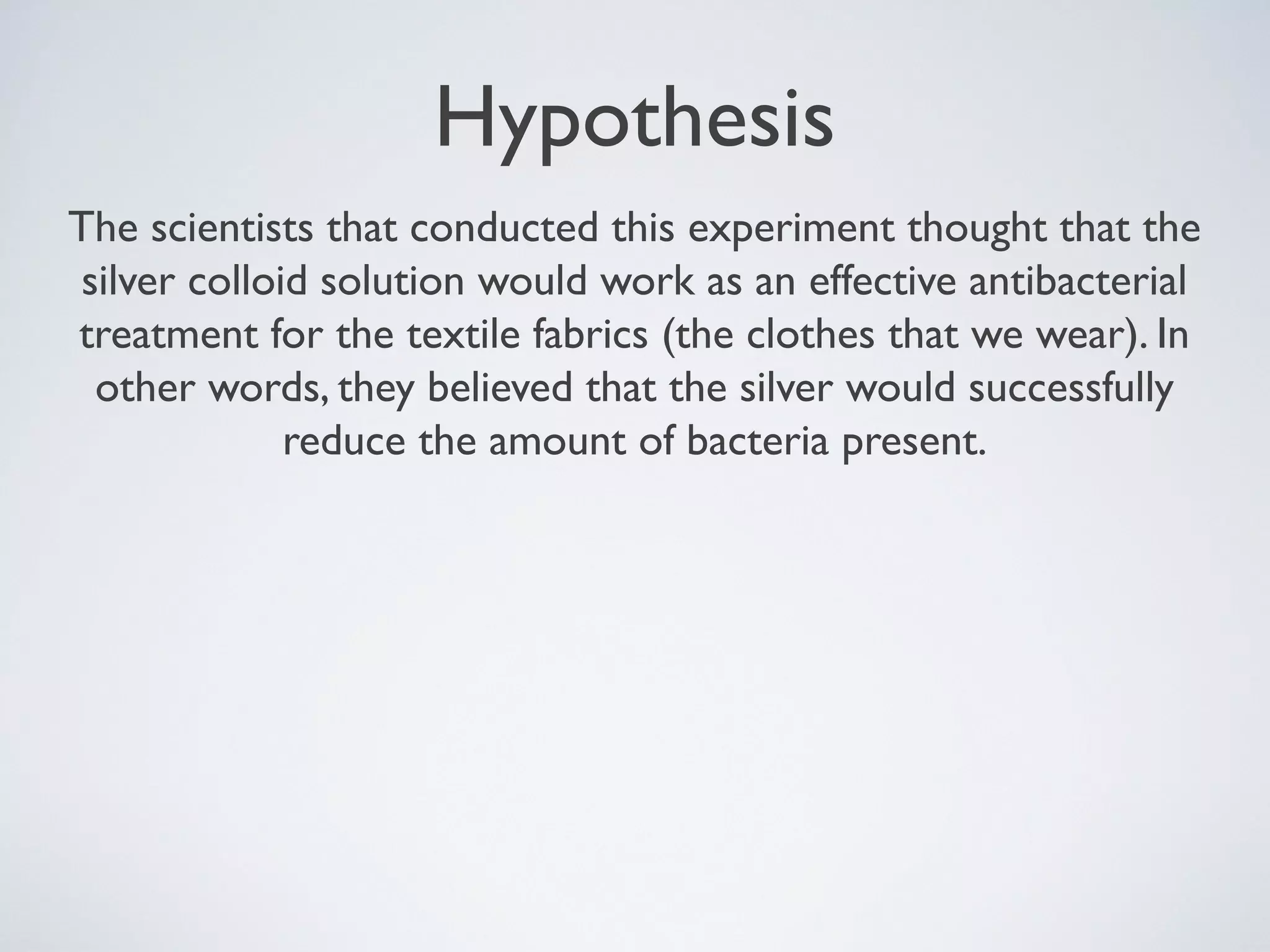 Hypothesis

The scientists that conducted this experiment thought that the silver colloid solution would work as an effective antibacterial treatment for the textile fabrics (the clothes that we wear). In other words, they believed that the silver would successfully reduce the amount of bacteria present.